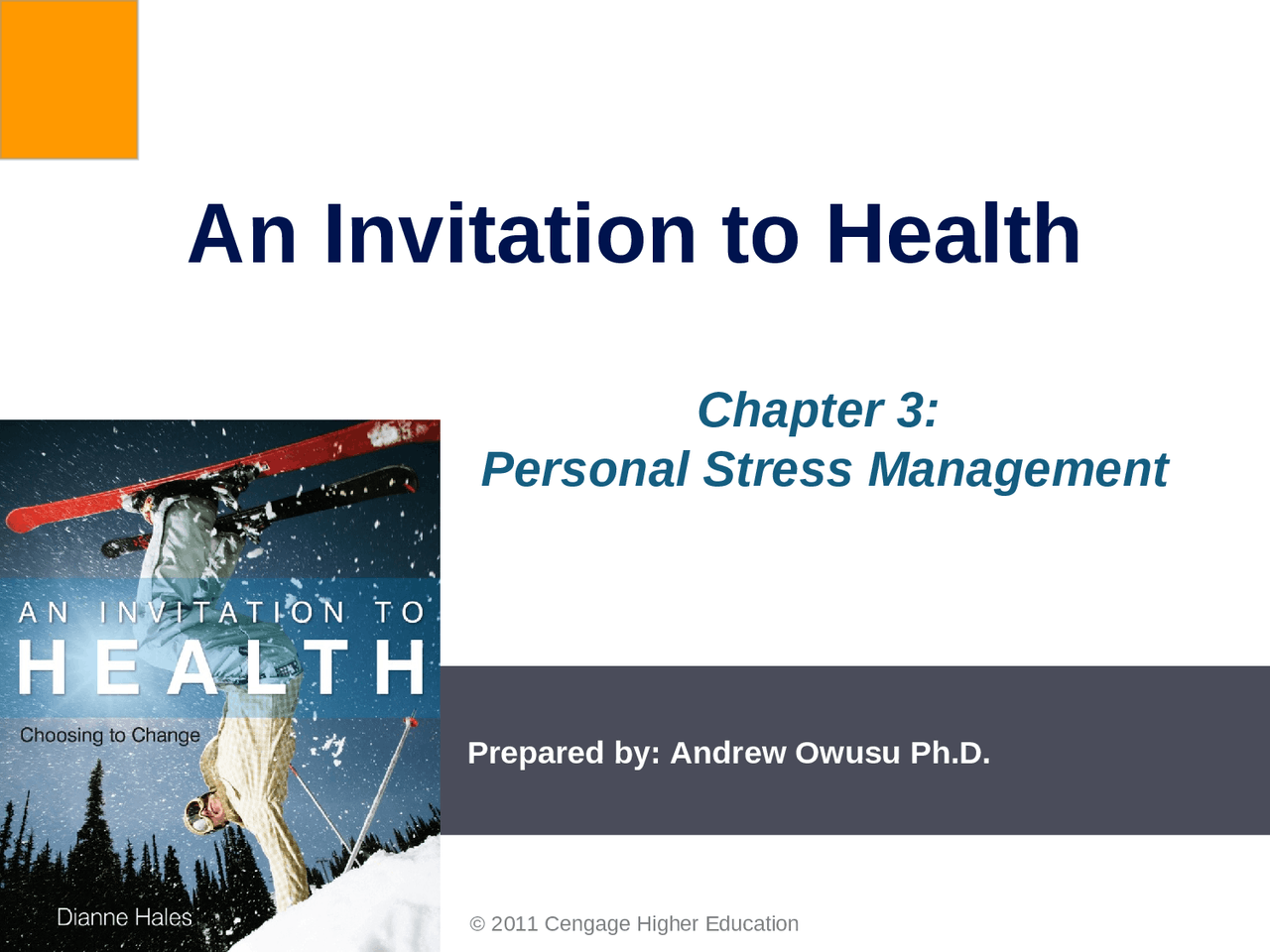 An Invitation to Health

Chapter 3:
Personal Stress Management

AN INVITATION TO
HEALTH
Choosing to Change

Dianne Hales

Prepared by: Andrew Owusu Ph.D.

© 2011 Cengage Higher Education